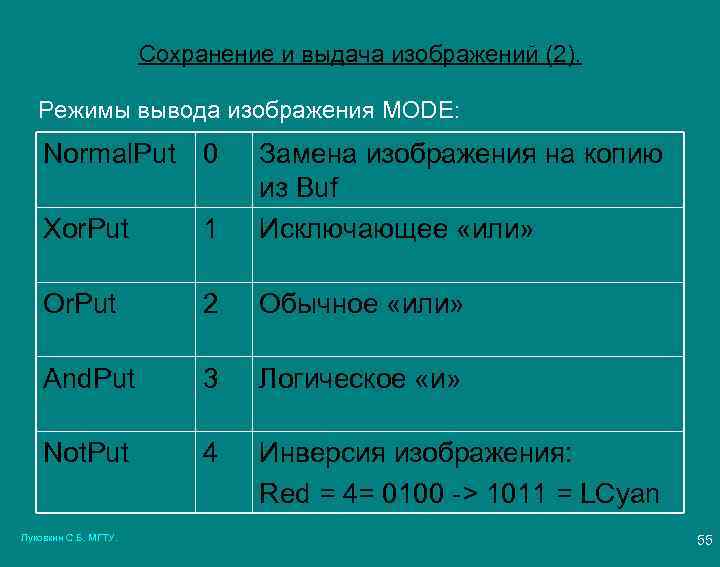 Сохранение и выдача изображений (2).

Режимы вывода изображения MODE:

| NormalPut | 0 | Замена изображения на копию из Buf |
|---|---|---|
| XorPut | 1 | Исключающее «или» |
| OrPut | 2 | Обычное «или» |
| AndPut | 3 | Логическое «и» |
| NotPut | 4 | Инверсия изображения: Red = 4= 0100 -> 1011 = LCyan |

Луковкин С.Б. МГТУ.

55